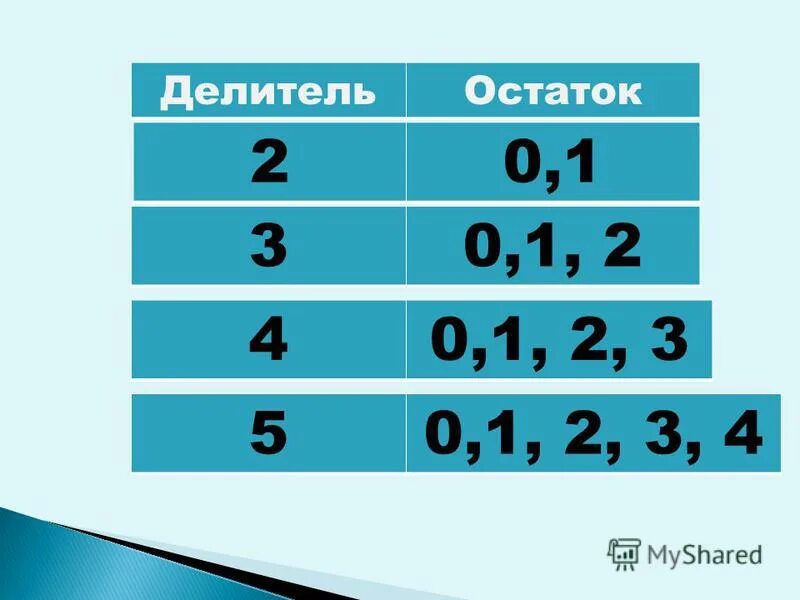 | Делитель | Остаток |
|---|---|
| 2 | 0,1 |
| 3 | 0,1, 2 |
| 4 | 0,1, 2, 3 |
| 5 | 0,1, 2, 3, 4 |

MyShared